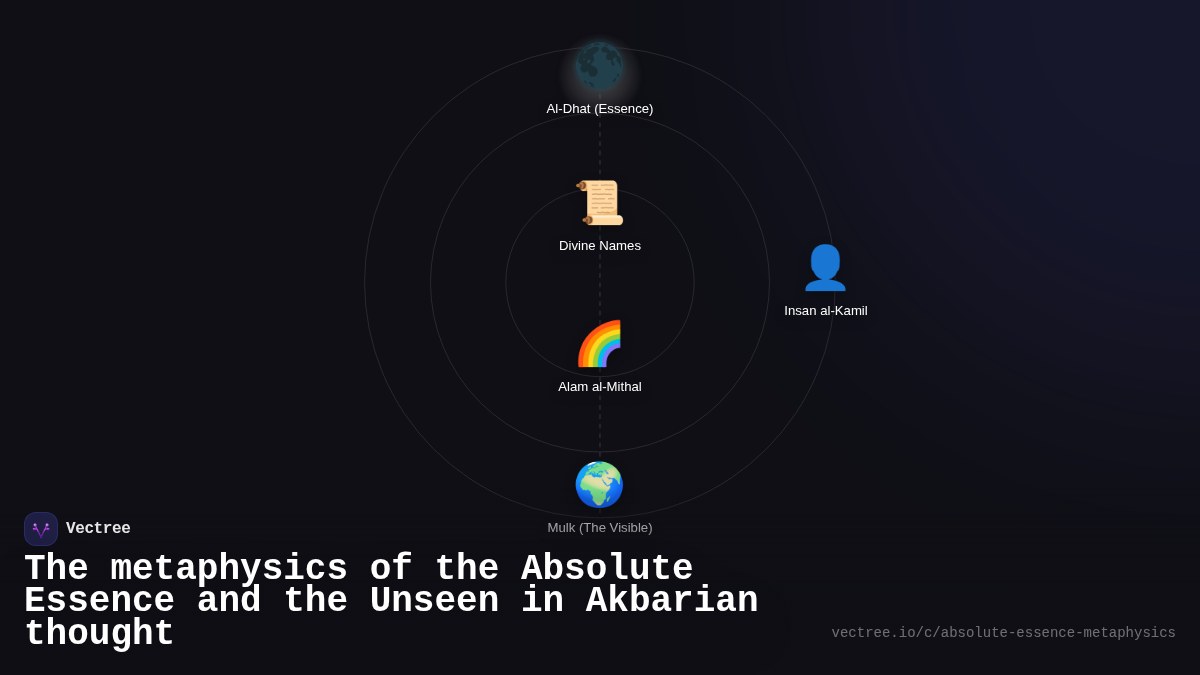 Al-Dhat (Essence)

Divine Names

Insan al-Kamil

Alam al-Mithal

Mulk (The Visible)

Vectree

The metaphysics of the Absolute Essence and the Unseen in Akbarian thought

vectree.io/c/absolute-essence-metaphysics